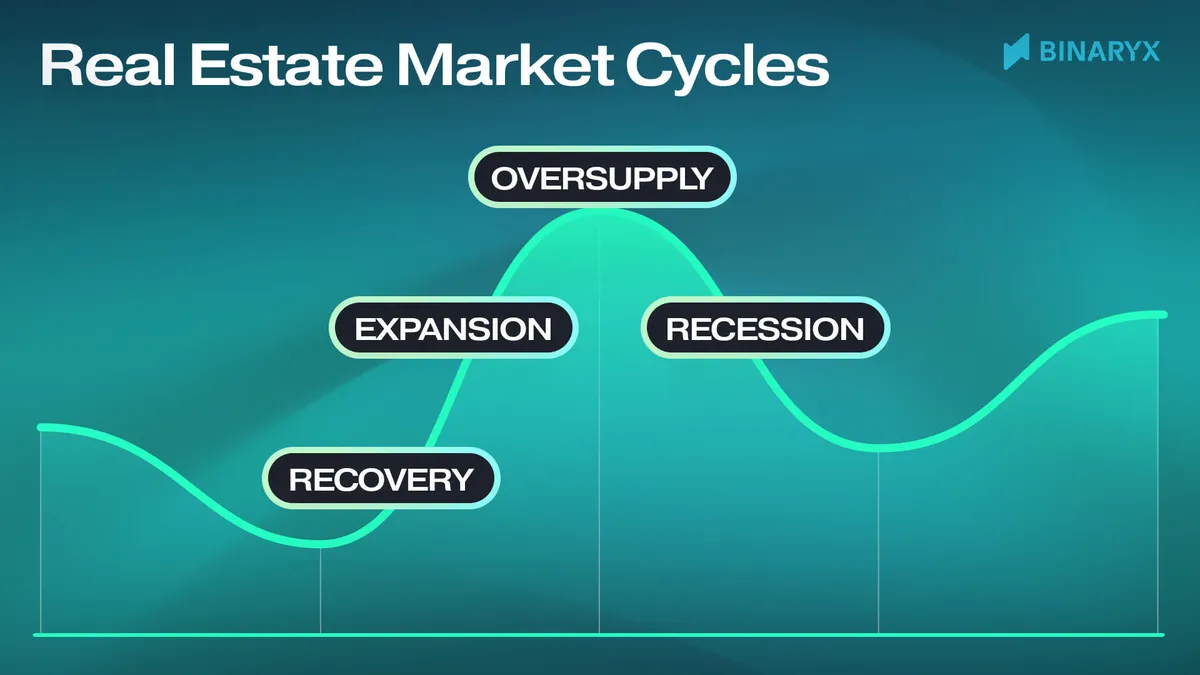 Real Estate Market Cycles

BINARYX

OVERSUPPLY

EXPANSION

RECESSION

RECOVERY